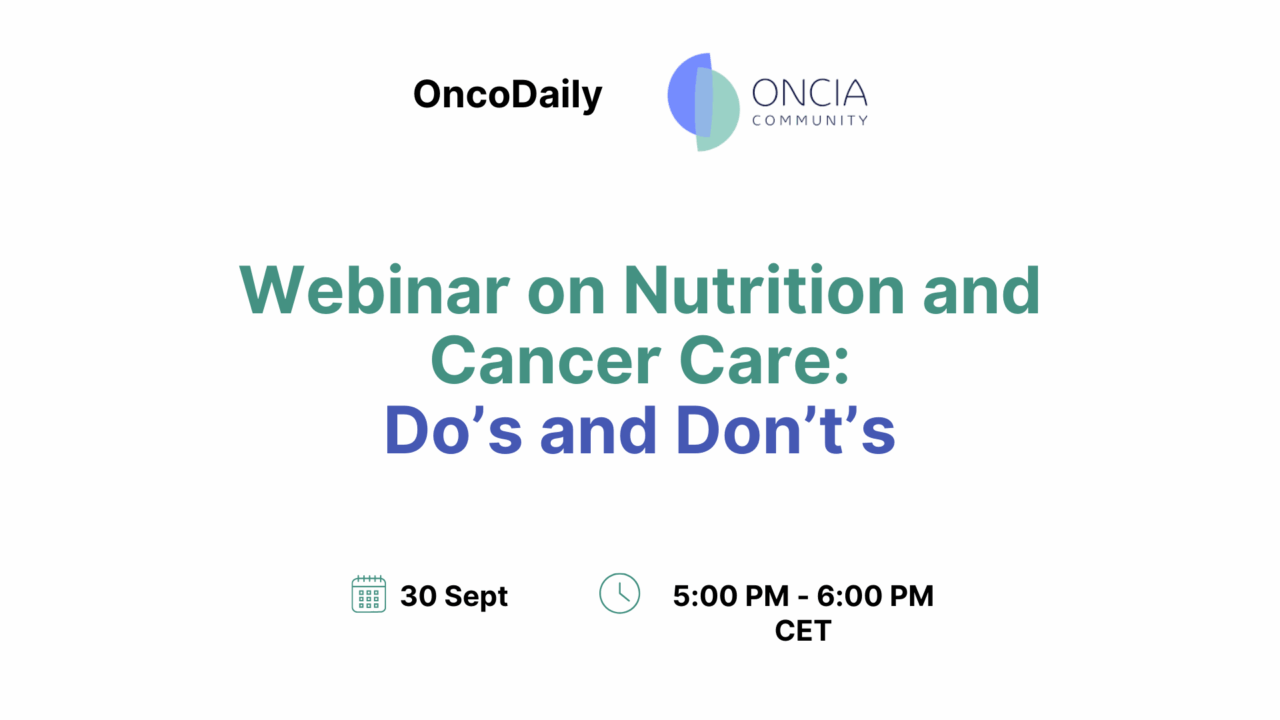 OncoDaily

ONCIA
COMMUNITY

Webinar on Nutrition and Cancer Care:
Do’s and Don’t’s

30 Sept

5:00 PM - 6:00 PM
CET